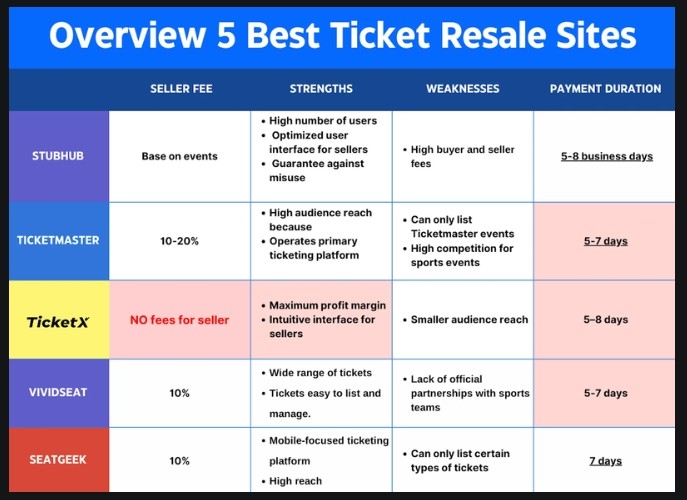 Overview 5 Best Ticket Resale Sites

| | SELLER FEE | STRENGTHS | WEAKNESSES | PAYMENT DURATION |
|---|---|---|---|---|
| STUBHUB | Base on events | • High number of users • Optimized user interface for sellers • Guarantee against misuse | • High buyer and seller fees | 5-8 business days |
| TICKETMASTER | 10-20% | • High audience reach because • Operates primary ticketing platform | • Can only list Ticketmaster events • High competition for sports events | 5-7 days |
| TicketX | NO fees for seller | • Maximum profit margin • Intuitive interface for sellers | • Smaller audience reach | 5–8 days |
| VIVIDSEAT | 10% | • Wide range of tickets • Tickets easy to list and manage. | • Lack of official partnerships with sports teams | 5-7 days |
| SEATGEEK | 10% | • Mobile-focused ticketing platform • High reach | • Can only list certain types of tickets | 7 days |